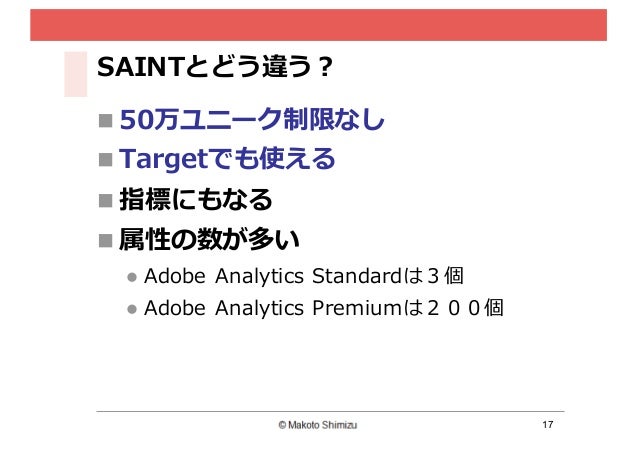 SAINTとどう違う？

■ 50万ユニーク制限なし
■ Targetでも使える
■ 指標にもなる
■ 属性の数が多い
● Adobe Analytics Standardは３個
● Adobe Analytics Premiumは２００個

© Makoto Shimizu

17